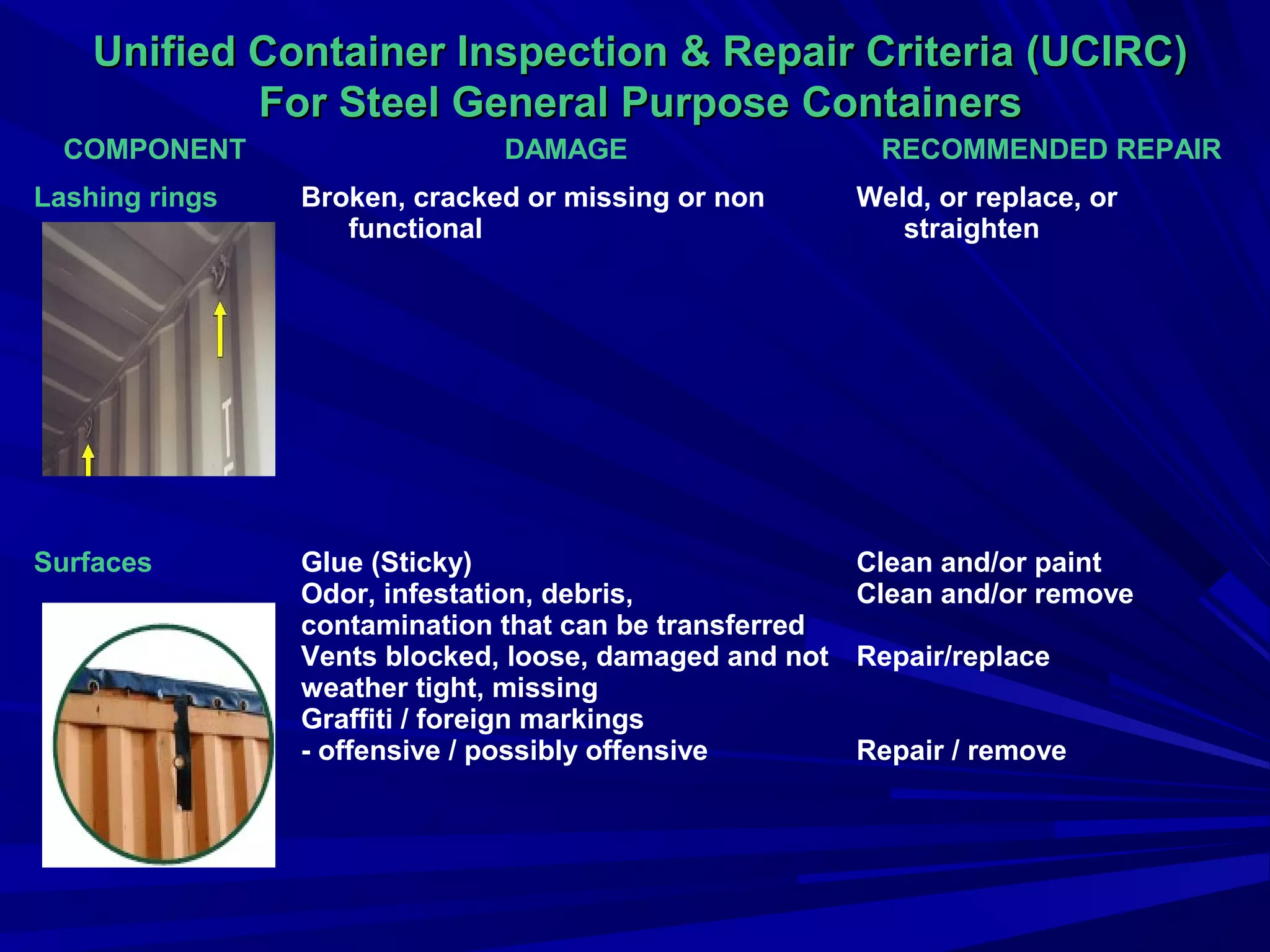 Unified Container Inspection & Repair Criteria (UCIRC)
For Steel General Purpose Containers

| COMPONENT | DAMAGE | RECOMMENDED REPAIR |
|---|---|---|
| Lashing rings | Broken, cracked or missing or non functional | Weld, or replace, or straighten |
| Surfaces | Glue (Sticky) | Clean and/or paint |
| | Odor, infestation, debris, contamination that can be transferred | Clean and/or remove |
| | Vents blocked, loose, damaged and not weather tight, missing | Repair/replace |
| | Graffiti / foreign markings - offensive / possibly offensive | Repair / remove |